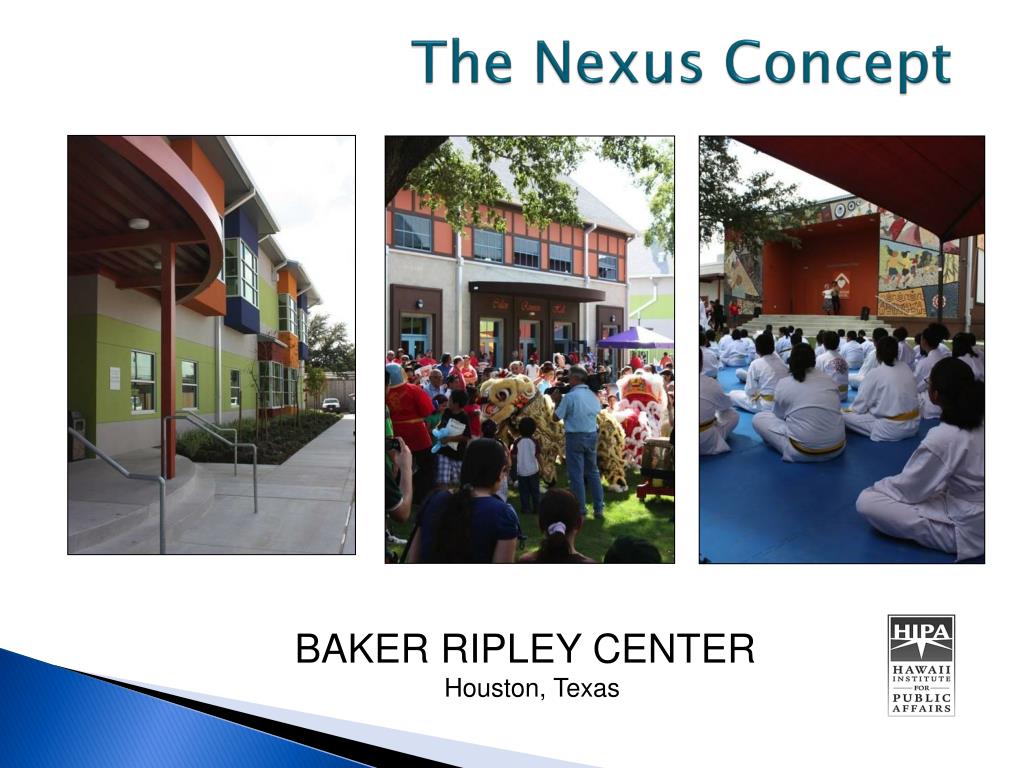 The Nexus Concept

BAKER RIPLEY CENTER
Houston, Texas

HIPA
HAWAII INSTITUTE FOR PUBLIC AFFAIRS